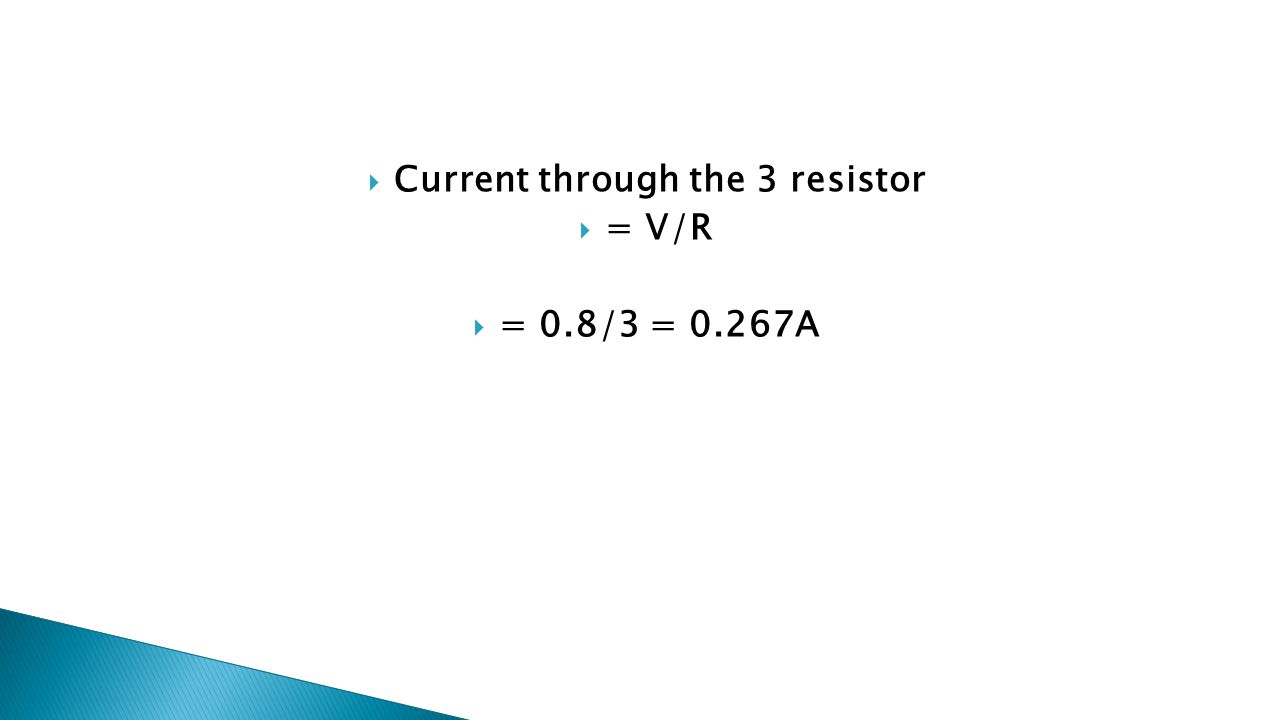 Current through the 3 resistor

= V/R

= 0.8/3 = 0.267A